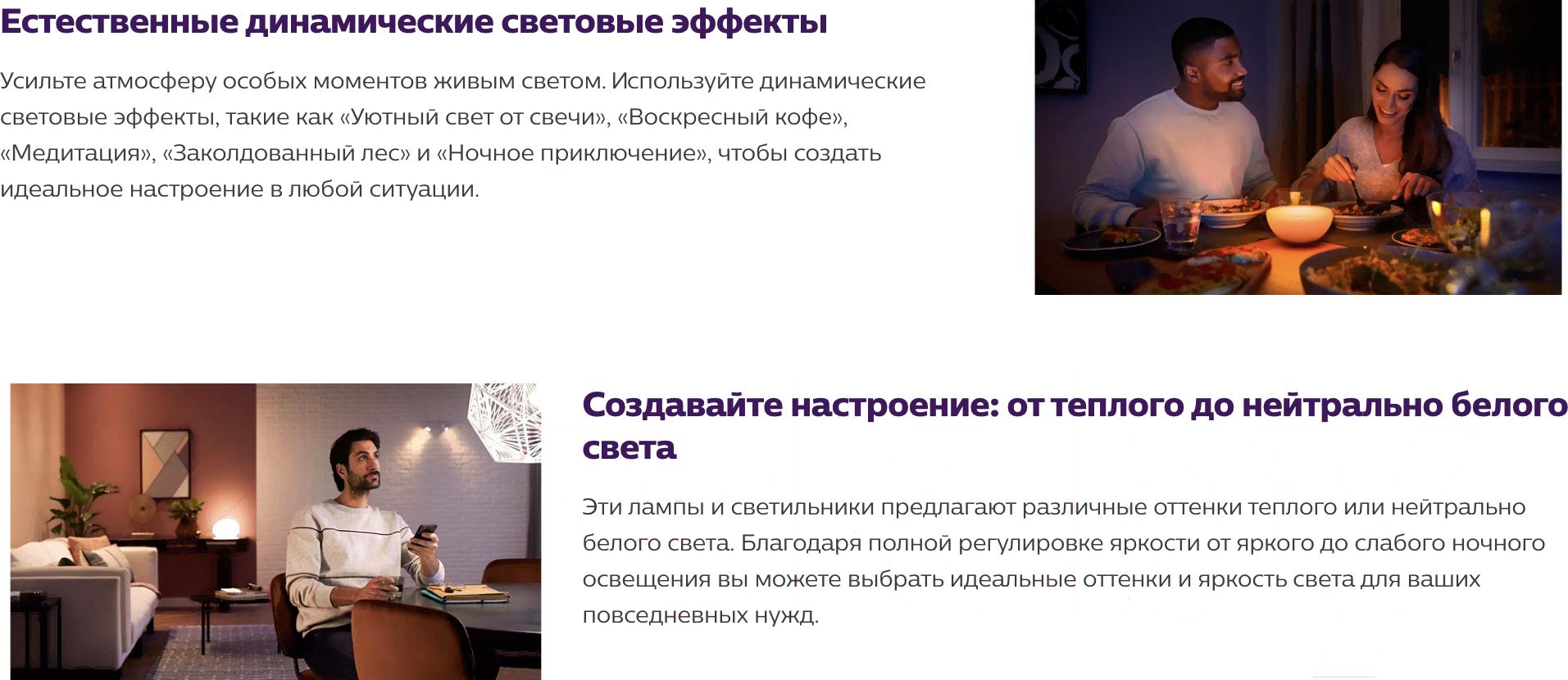 Естественные динамические световые эффекты

Усильте атмосферу особых моментов живым светом. Используйте динамические световые эффекты, такие как «Уютный свет от свечи», «Воскресный кофе», «Медитация», «Заколдованный лес» и «Ночное приключение», чтобы создать идеальное настроение в любой ситуации.

Создавайте настроение: от теплого до нейтрально белого света

Эти лампы и светильники предлагают различные оттенки теплого или нейтрально белого света. Благодаря полной регулировке яркости от яркого до слабого ночного освещения вы можете выбрать идеальные оттенки и яркость света для ваших повседневных нужд.